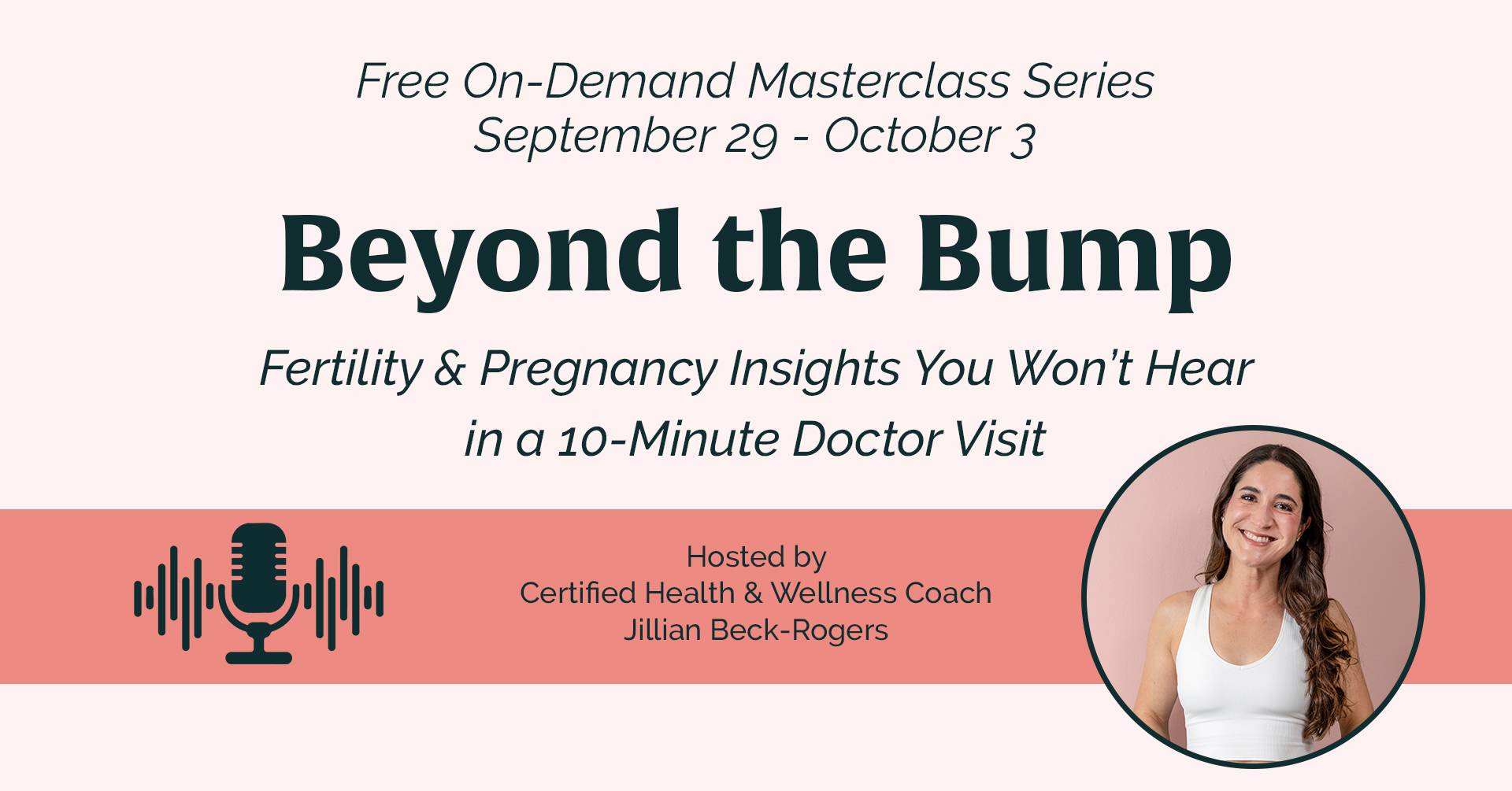 Free On-Demand Masterclass Series
September 29 - October 3

Beyond the Bump

Fertility & Pregnancy Insights You Won't Hear in a 10-Minute Doctor Visit

Hosted by
Certified Health & Wellness Coach
Jillian Beck-Rogers